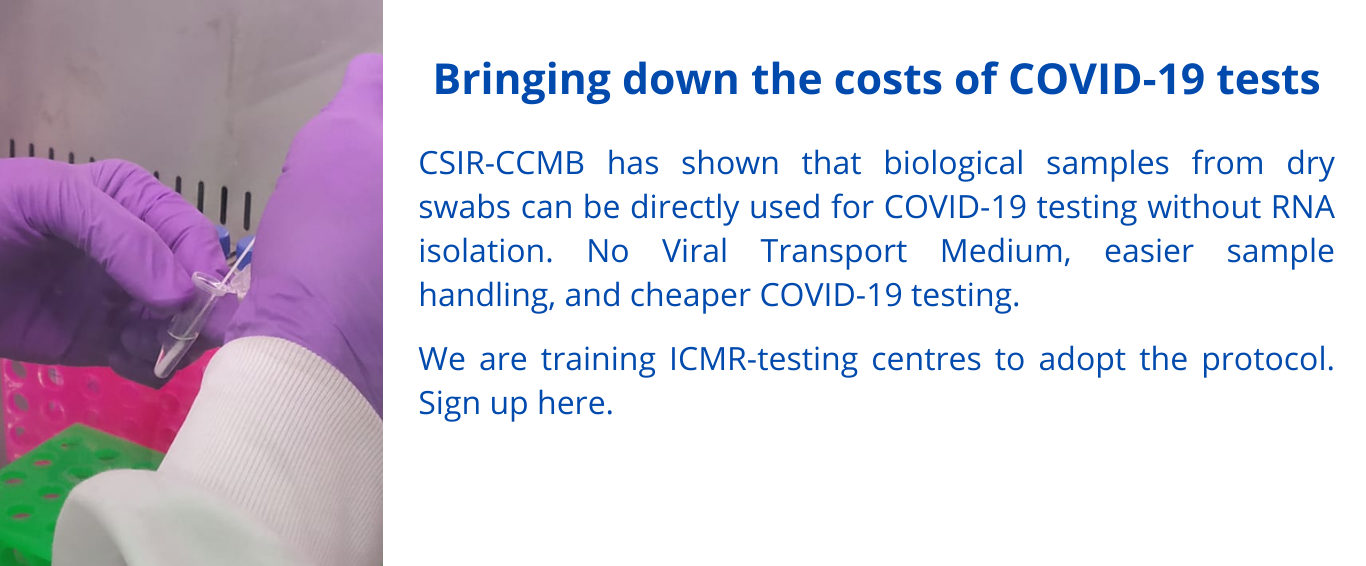 Bringing down the costs of COVID-19 tests

CSIR-CCMB has shown that biological samples from dry swabs can be directly used for COVID-19 testing without RNA isolation. No Viral Transport Medium, easier sample handling, and cheaper COVID-19 testing.

We are training ICMR-testing centres to adopt the protocol. Sign up here.